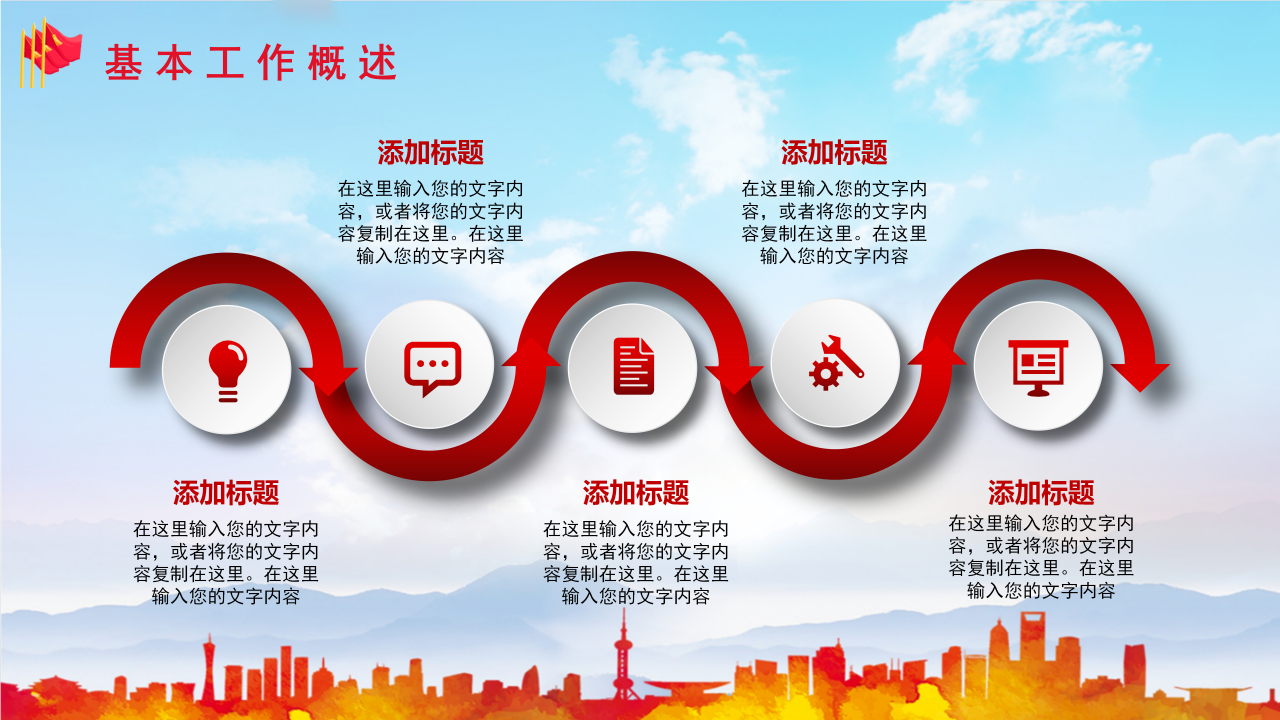 基本工作概述

添加标题
在这里输入您的文字内容，或者将您的文字内容复制在这里。在这里输入您的文字内容

添加标题
在这里输入您的文字内容，或者将您的文字内容复制在这里。在这里输入您的文字内容

添加标题
在这里输入您的文字内容，或者将您的文字内容复制在这里。在这里输入您的文字内容

添加标题
在这里输入您的文字内容，或者将您的文字内容复制在这里。在这里输入您的文字内容

添加标题
在这里输入您的文字内容，或者将您的文字内容复制在这里。在这里输入您的文字内容